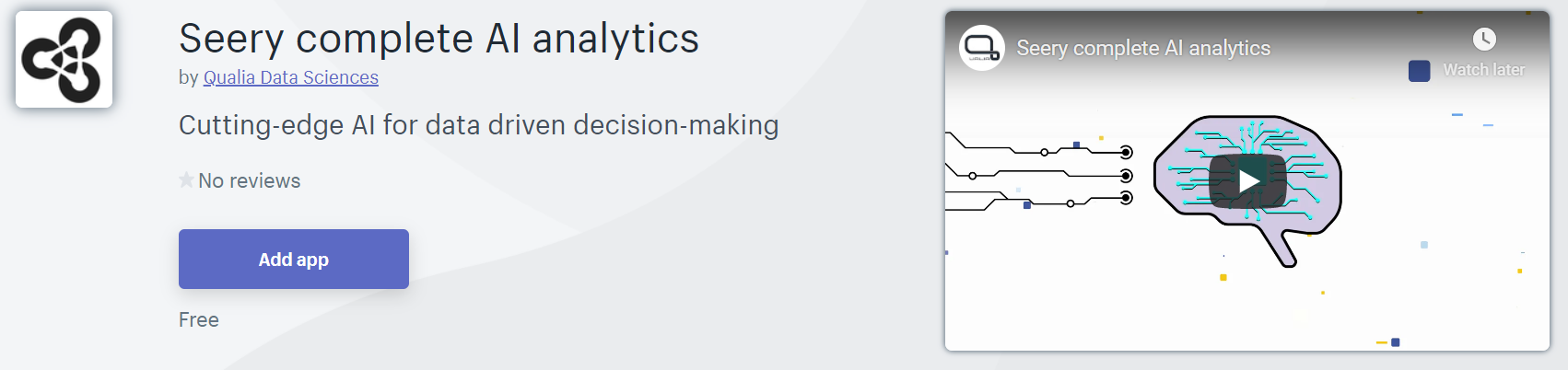 Seery complete AI analytics
by Qualia Data Sciences

Cutting-edge AI for data driven decision-making

No reviews

Add app

Free

Seery complete AI analytics

Watch later